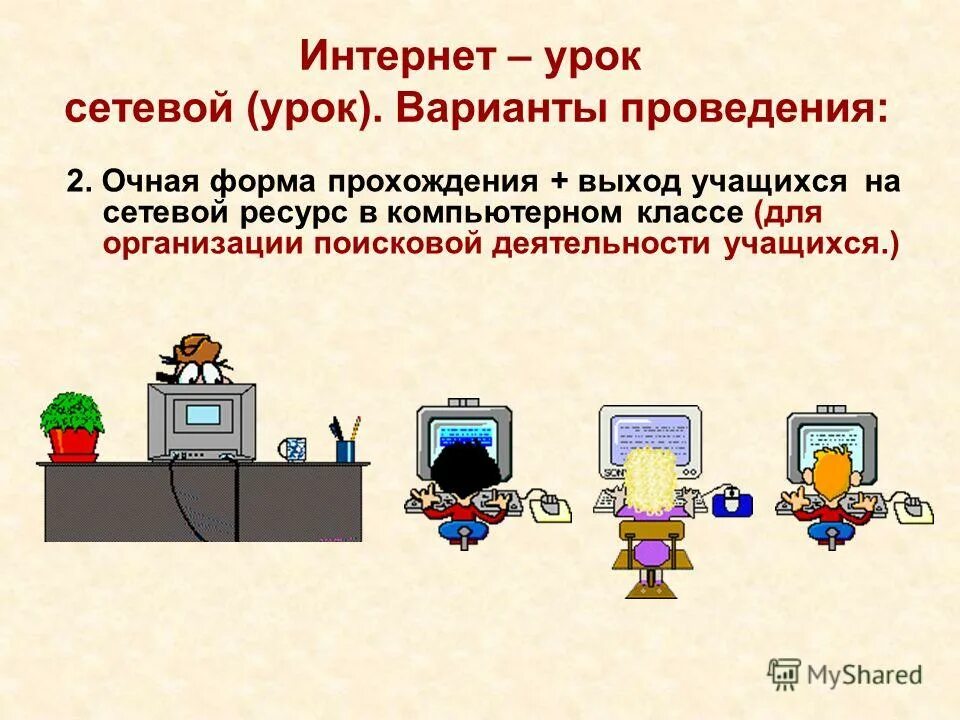 Интернет – урок сетевой (урок). Варианты проведения:

2. Очная форма прохождения + выход учащихся на сетевой ресурс в компьютерном классе (для организации поисковой деятельности учащихся.)

MyShared